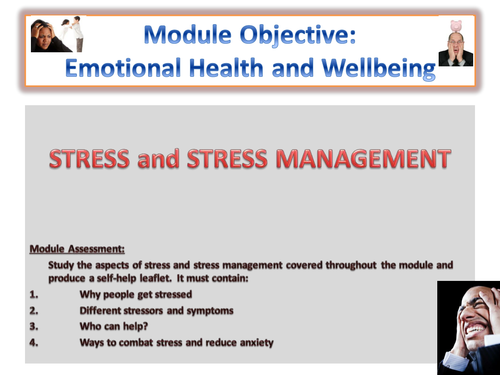 Module Objective:
Emotional Health and Wellbeing

STRESS and STRESS MANAGEMENT

Module Assessment:

Study the aspects of stress and stress management covered throughout the module and produce a self-help leaflet. It must contain:

1. Why people get stressed
2. Different stressors and symptoms
3. Who can help?
4. Ways to combat stress and reduce anxiety